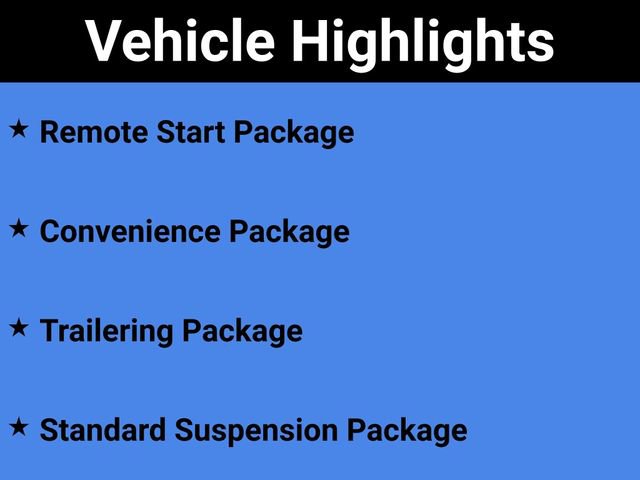 Vehicle Highlights

★ Remote Start Package

★ Convenience Package

★ Trailering Package

★ Standard Suspension Package